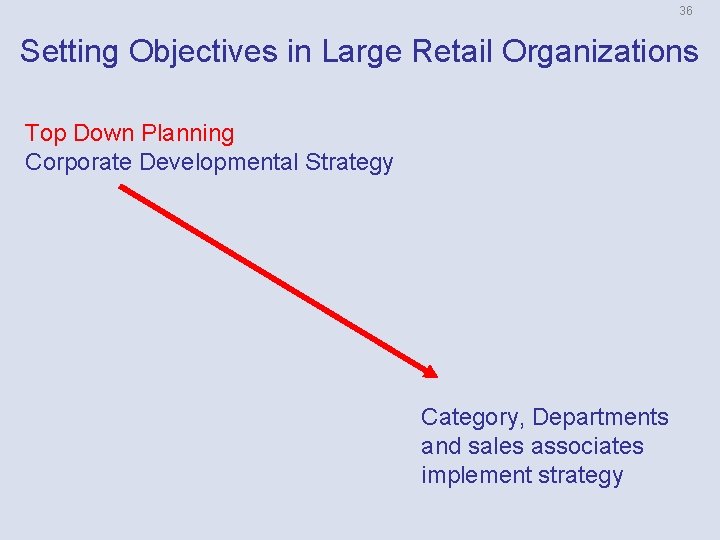 36

Setting Objectives in Large Retail Organizations

Top Down Planning
Corporate Developmental Strategy

Category, Departments and sales associates implement strategy